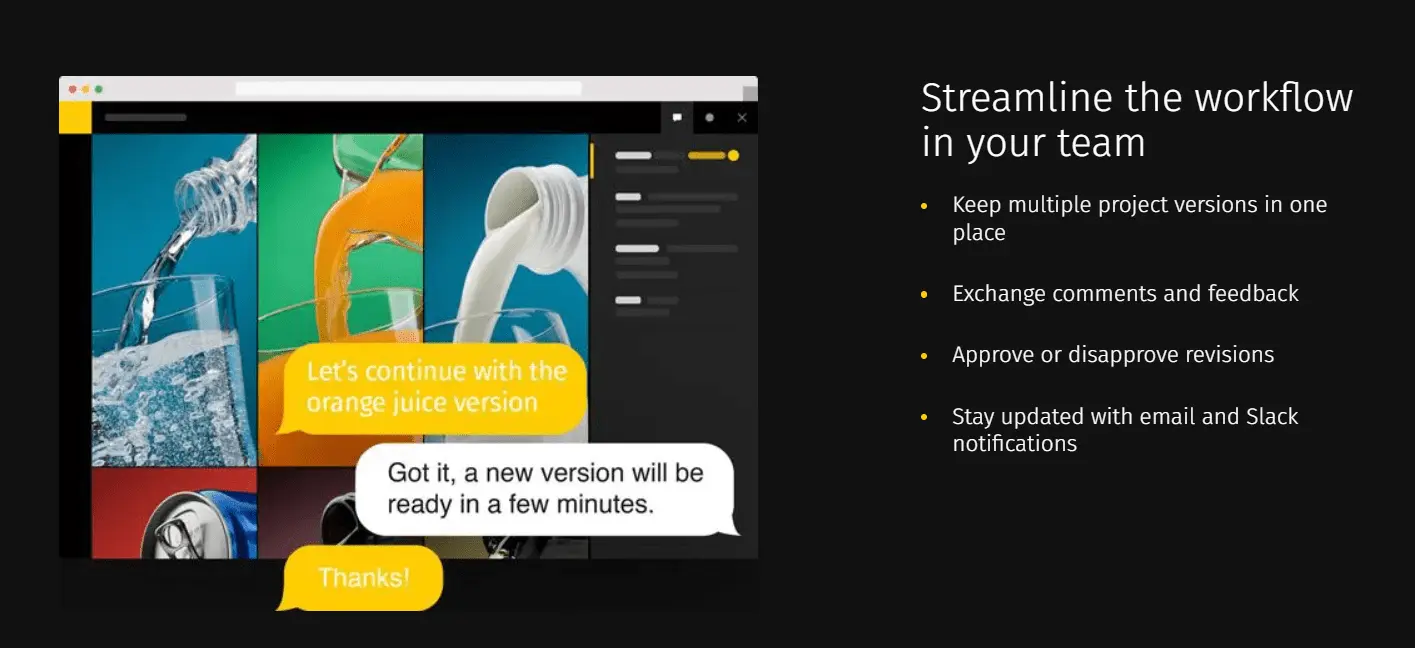 Let's continue with the orange juice version

Got it, a new version will be ready in a few minutes.

Thanks!

Streamline the workflow in your team

• Keep multiple project versions in one place

• Exchange comments and feedback

• Approve or disapprove revisions

• Stay updated with email and Slack notifications